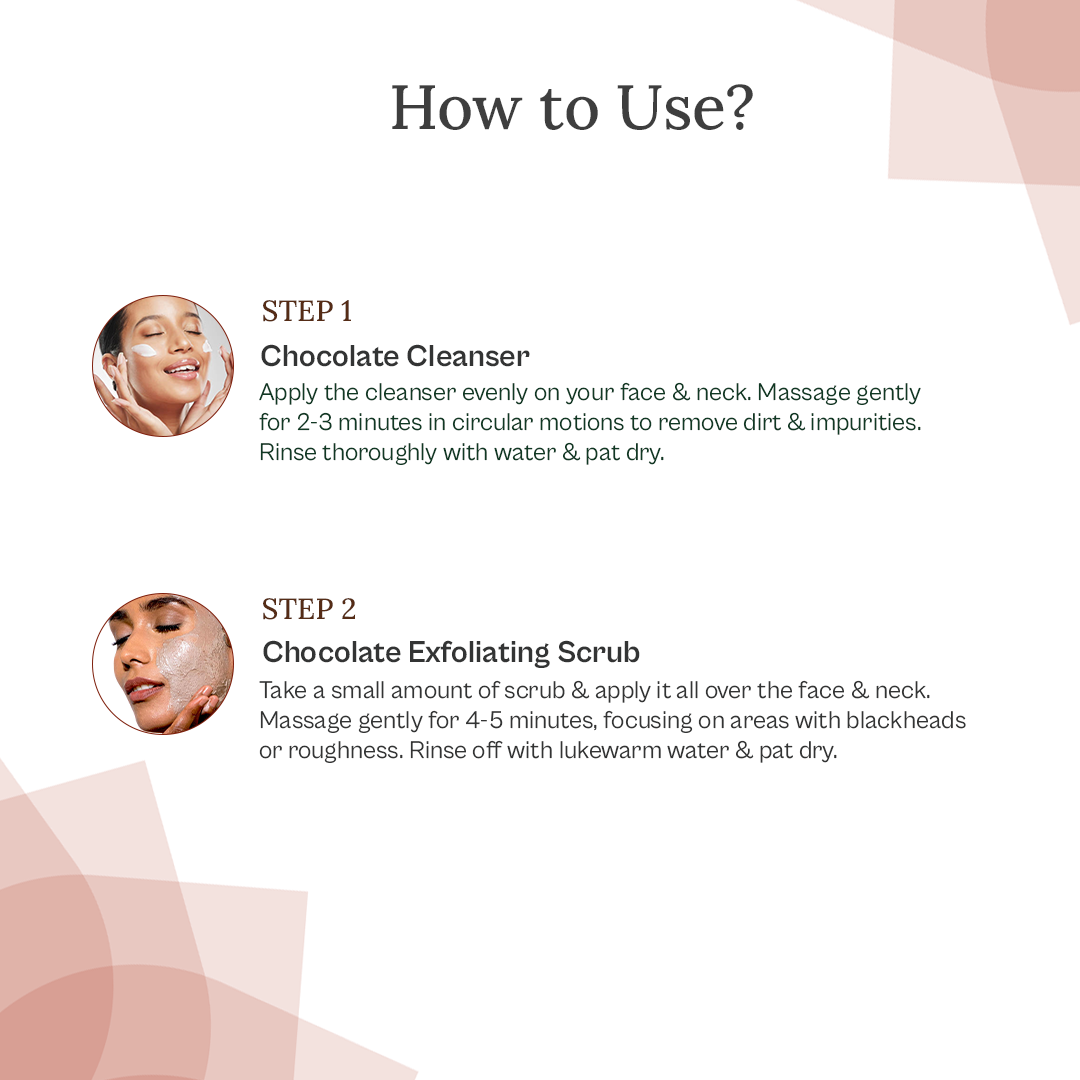 How to Use?

STEP 1

Chocolate Cleanser

Apply the cleanser evenly on your face & neck. Massage gently for 2-3 minutes in circular motions to remove dirt & impurities. Rinse thoroughly with water & pat dry.

STEP 2

Chocolate Exfoliating Scrub

Take a small amount of scrub & apply it all over the face & neck. Massage gently for 4-5 minutes, focusing on areas with blackheads or roughness. Rinse off with lukewarm water & pat dry.